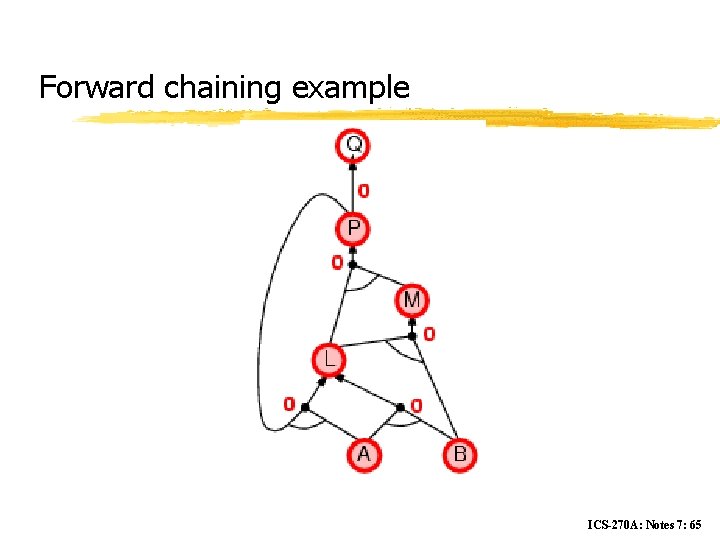 Forward chaining example

Q
0
P
0
M
0
L
0
0
A
B

ICS-270A: Notes 7: 65